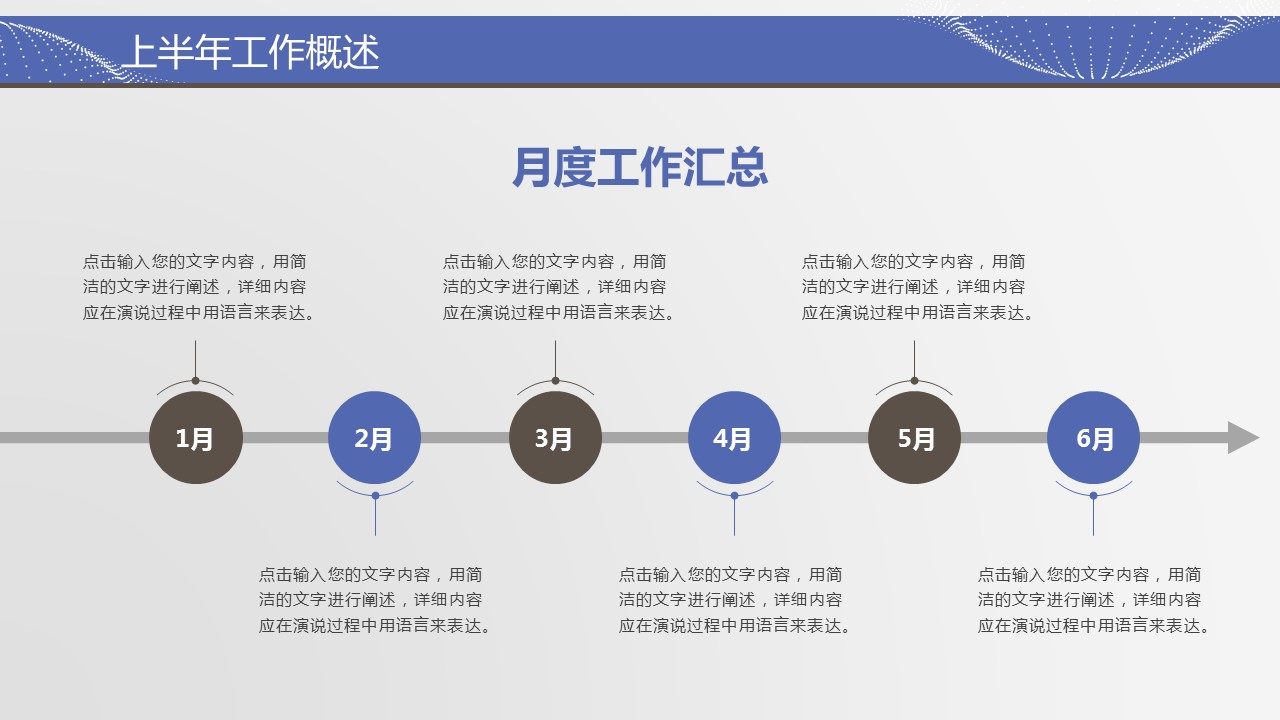 上半年工作概述

月度工作汇总

点击输入您的文字内容，用简洁的文字进行阐述，详细内容应在演说过程中用语言来表达。

点击输入您的文字内容，用简洁的文字进行阐述，详细内容应在演说过程中用语言来表达。

点击输入您的文字内容，用简洁的文字进行阐述，详细内容应在演说过程中用语言来表达。

1月

2月

3月

4月

5月

6月

点击输入您的文字内容，用简洁的文字进行阐述，详细内容应在演说过程中用语言来表达。

点击输入您的文字内容，用简洁的文字进行阐述，详细内容应在演说过程中用语言来表达。

点击输入您的文字内容，用简洁的文字进行阐述，详细内容应在演说过程中用语言来表达。